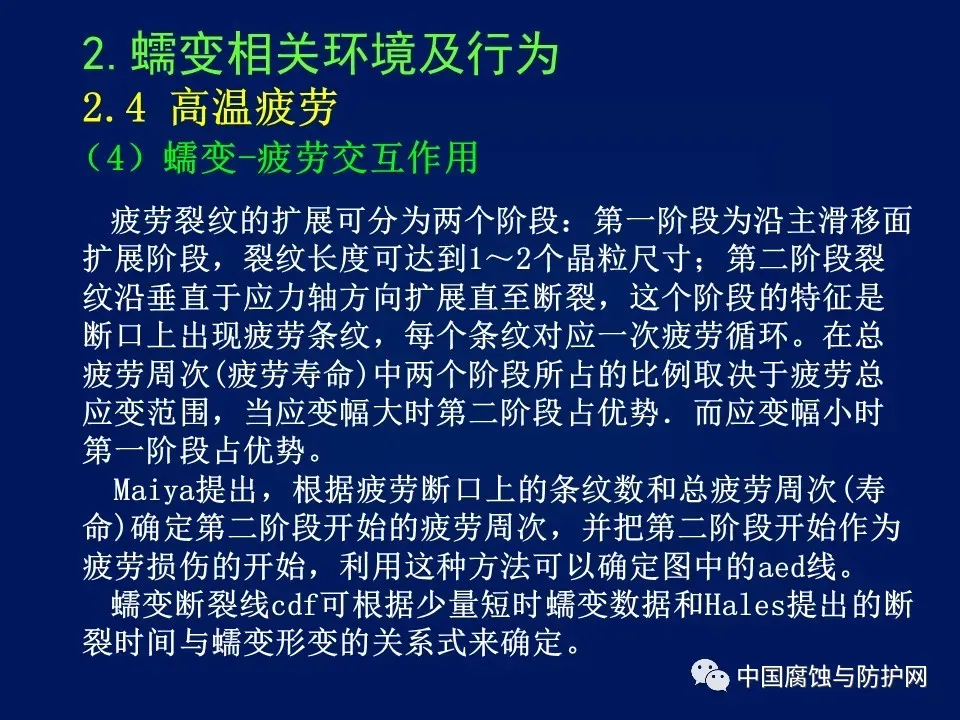 2. 蠕变相关环境及行为
2.4 高温疲劳
（4）蠕变-疲劳交互作用

疲劳裂纹的扩展可分为两个阶段：第一阶段为沿主滑移面扩展阶段，裂纹长度可达到1～2个晶粒尺寸；第二阶段裂纹沿垂直于应力轴方向扩展直至断裂，这个阶段的特征是断口上出现疲劳条纹，每个条纹对应一次疲劳循环。在总疲劳周次(疲劳寿命)中两个阶段所占的比例取决于疲劳总应变范围，当应变幅大时第二阶段占优势. 而应变幅小时第一阶段占优势。

Maiya提出，根据疲劳断口上的条纹数和总疲劳周次(寿命)确定第二阶段开始的疲劳周次，并把第二阶段开始作为疲劳损伤的开始，利用这种方法可以确定图中的aed线。

蠕变断裂线cdf可根据少量短时蠕变数据和Hales提出的断裂时间与蠕变形变的关系式来确定。

中国腐蚀与防护网